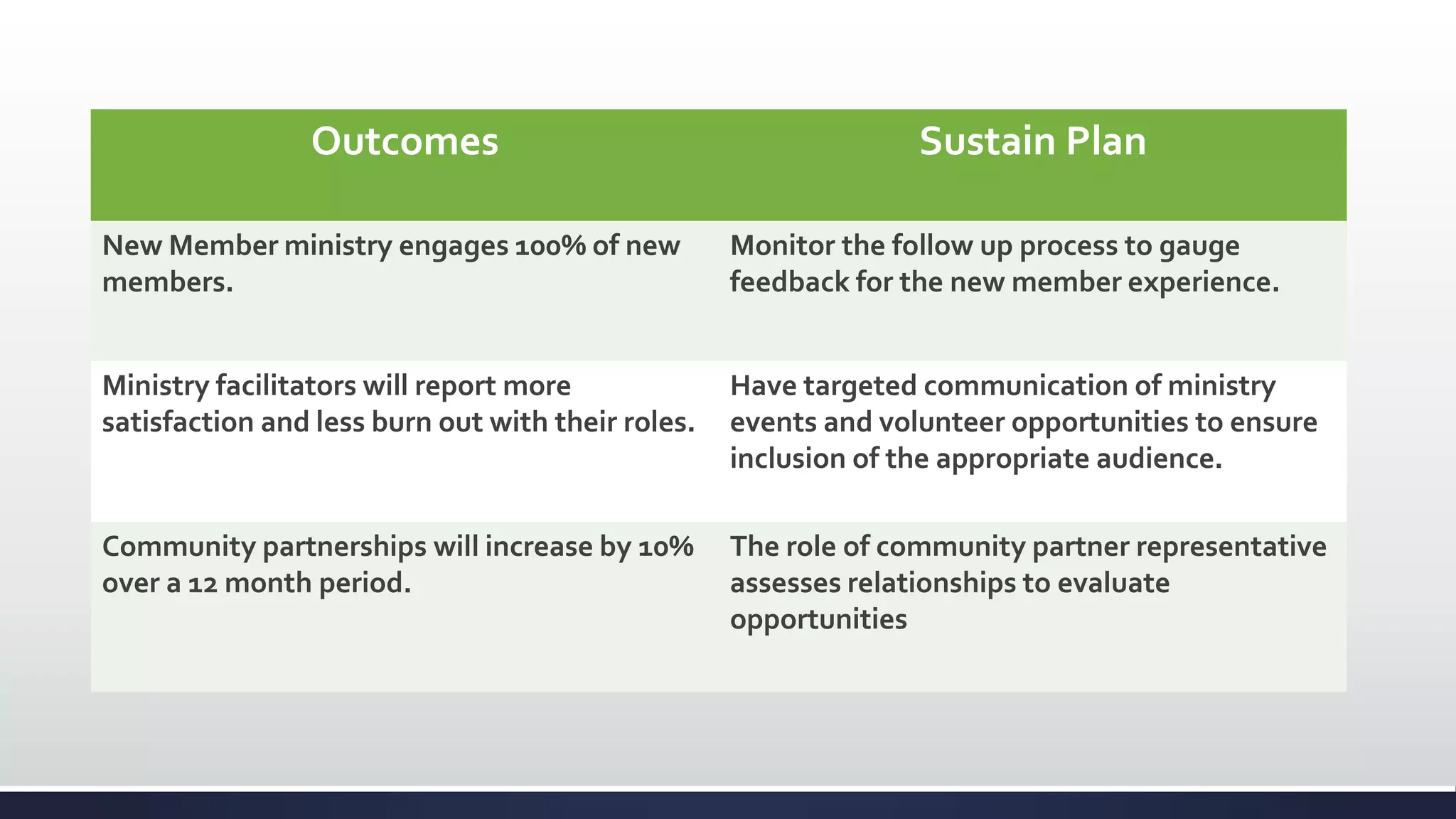 | Outcomes | Sustain Plan |
|---|---|
| New Member ministry engages 100% of new members. | Monitor the follow up process to gauge feedback for the new member experience. |
| Ministry facilitators will report more satisfaction and less burn out with their roles. | Have targeted communication of ministry events and volunteer opportunities to ensure inclusion of the appropriate audience. |
| Community partnerships will increase by 10% over a 12 month period. | The role of community partner representative assesses relationships to evaluate opportunities |